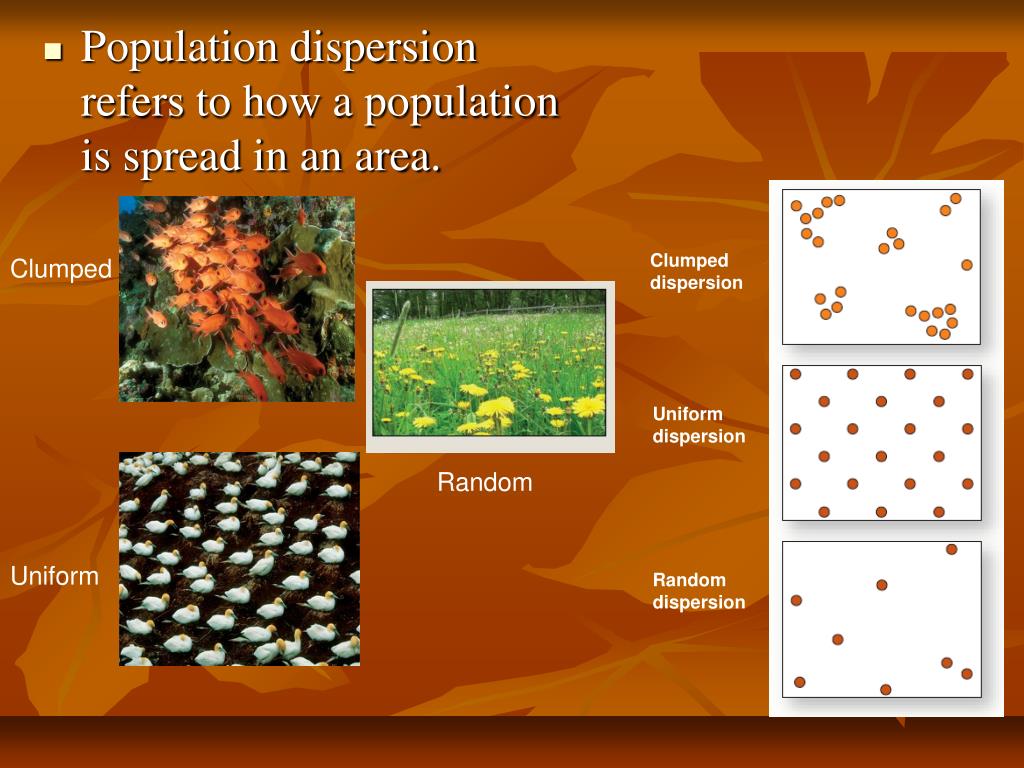 ■ Population dispersion refers to how a population is spread in an area.

Clumped

Random

Uniform

Clumped dispersion

Uniform dispersion

Random dispersion